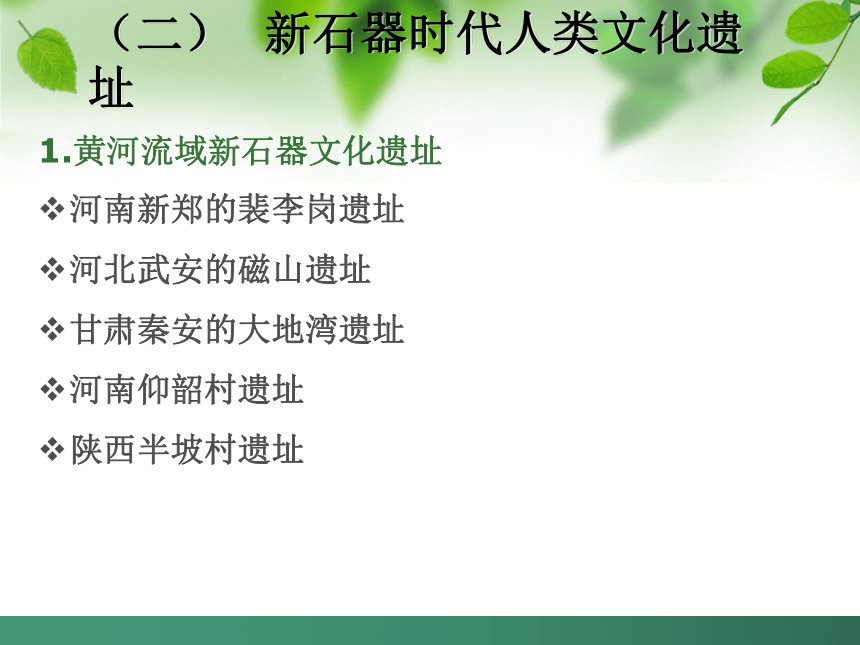 （二）　新石器时代人类文化遗址

1.黄河流域新石器文化遗址

❖河南新郑的裴李岗遗址

❖河北武安的磁山遗址

❖甘肃秦安的大地湾遗址

❖河南仰韶村遗址

❖陕西半坡村遗址